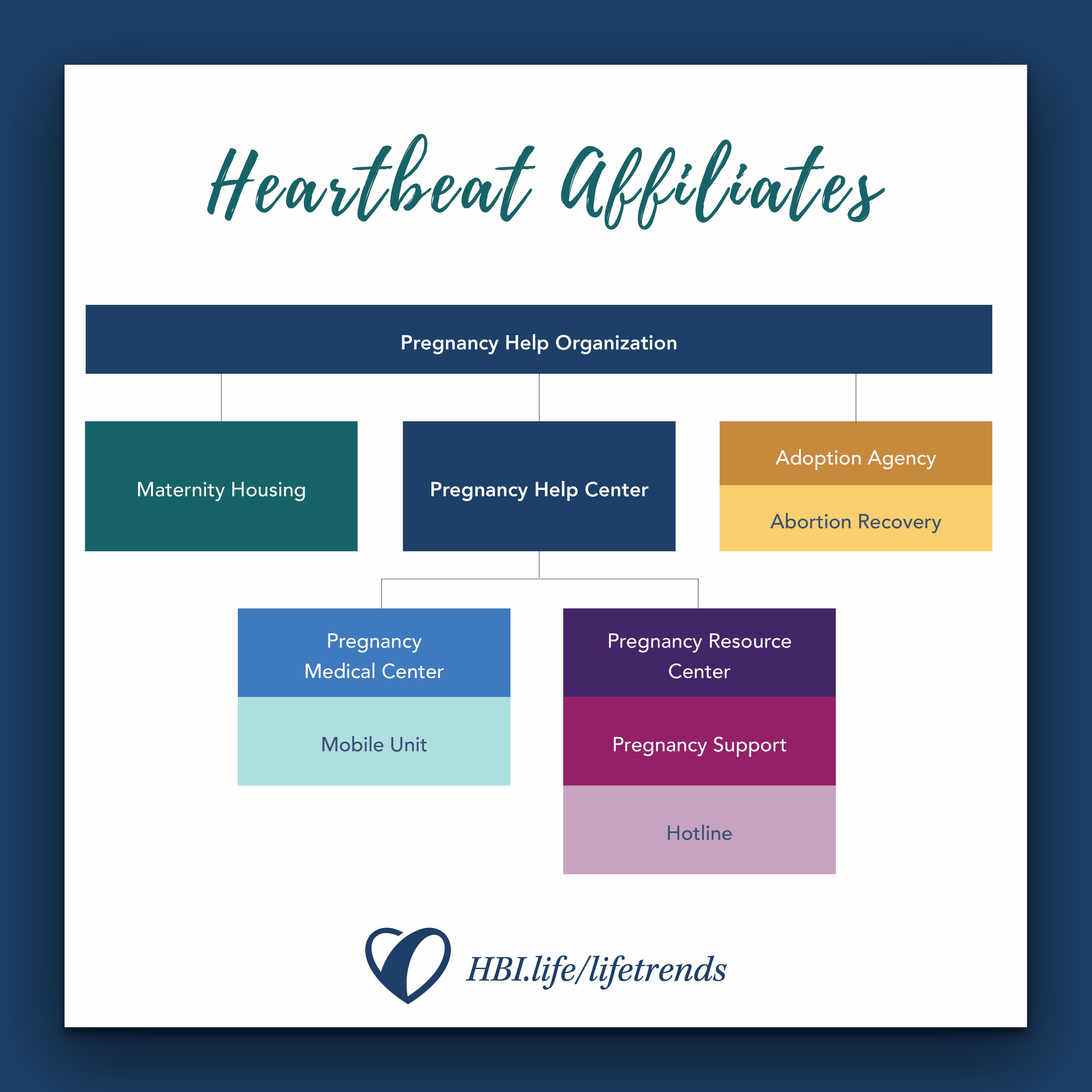 Heartbeat Affiliates

Pregnancy Help Organization

Maternity Housing

Pregnancy Help Center

Adoption Agency

Abortion Recovery

Pregnancy Medical Center

Mobile Unit

Pregnancy Resource Center

Pregnancy Support

Hotline

HBI.life/lifetrends